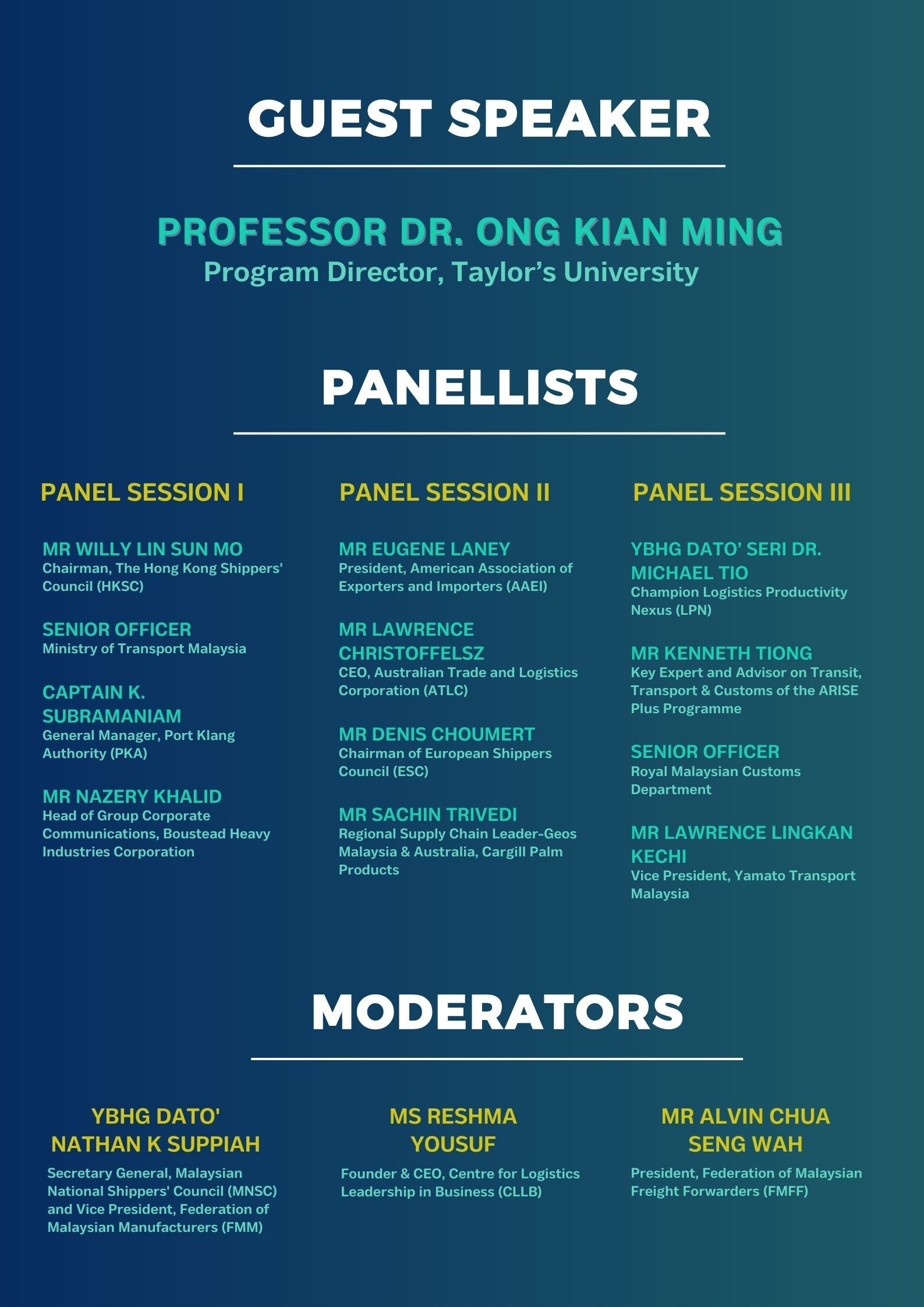 GUEST SPEAKER

PROFESSOR DR. ONG KIAN MING
Program Director, Taylor's University

PANELLISTS

PANEL SESSION I

MR WILLY LIN SUN MO
Chairman, The Hong Kong Shippers' Council (HKSC)

SENIOR OFFICER
Ministry of Transport Malaysia

CAPTAIN K. SUBRAMANIAM
General Manager, Port Klang Authority (PKA)

MR NAZERY KHALID
Head of Group Corporate Communications, Boustead Heavy Industries Corporation

PANEL SESSION II

MR EUGENE LANEY
President, American Association of Exporters and Importers (AAEI)

MR LAWRENCE CHRISTOFFELSZ
CEO, Australian Trade and Logistics Corporation (ATLC)

MR DENIS CHOUMERT
Chairman of European Shippers Council (ESC)

MR SACHIN TRIVEDI
Regional Supply Chain Leader-Geos Malaysia & Australia, Cargill Palm Products

PANEL SESSION III

YBHG DATO' SERI DR. MICHAEL TIO
Champion Logistics Productivity Nexus (LPN)

MR KENNETH TIONG
Key Expert and Advisor on Transit, Transport & Customs of the ARISE Plus Programme

SENIOR OFFICER
Royal Malaysian Customs Department

MR LAWRENCE LINGKAN KECHI
Vice President, Yamato Transport Malaysia

MODERATORS

YBHG DATO' NATHAN K SUPPIAH
Secretary General, Malaysian National Shippers' Council (MNSC) and Vice President, Federation of Malaysian Manufacturers (FMM)

MS RESHMA YOUSUF
Founder & CEO, Centre for Logistics Leadership in Business (CLLB)

MR ALVIN CHUA SENG WAH
President, Federation of Malaysian Freight Forwarders (FMFF)